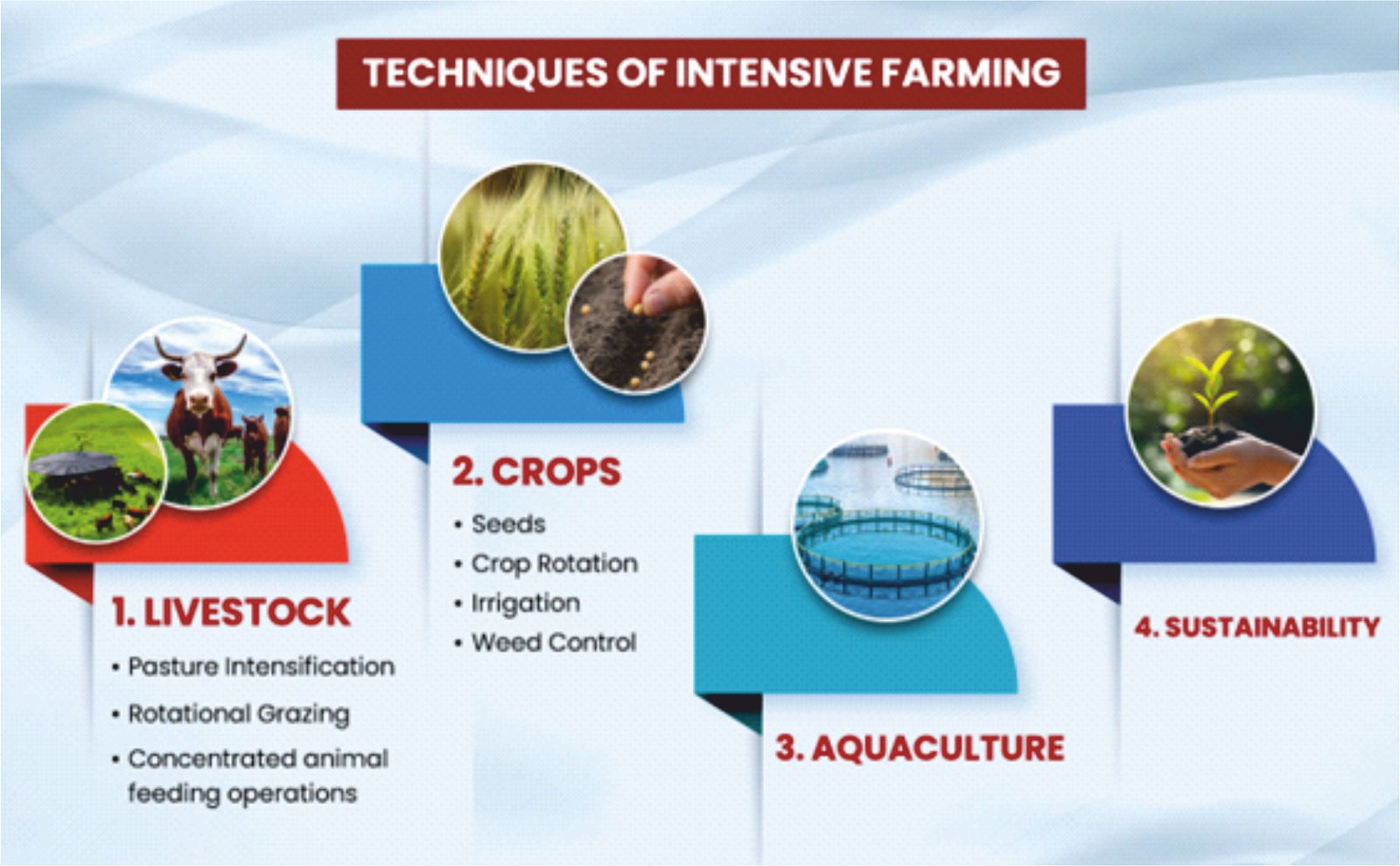 TECHNIQUES OF INTENSIVE FARMING

1. LIVESTOCK
• Pasture Intensification
• Rotational Grazing
• Concentrated animal feeding operations

2. CROPS
• Seeds
• Crop Rotation
• Irrigation
• Weed Control

3. AQUACULTURE

4. SUSTAINABILITY